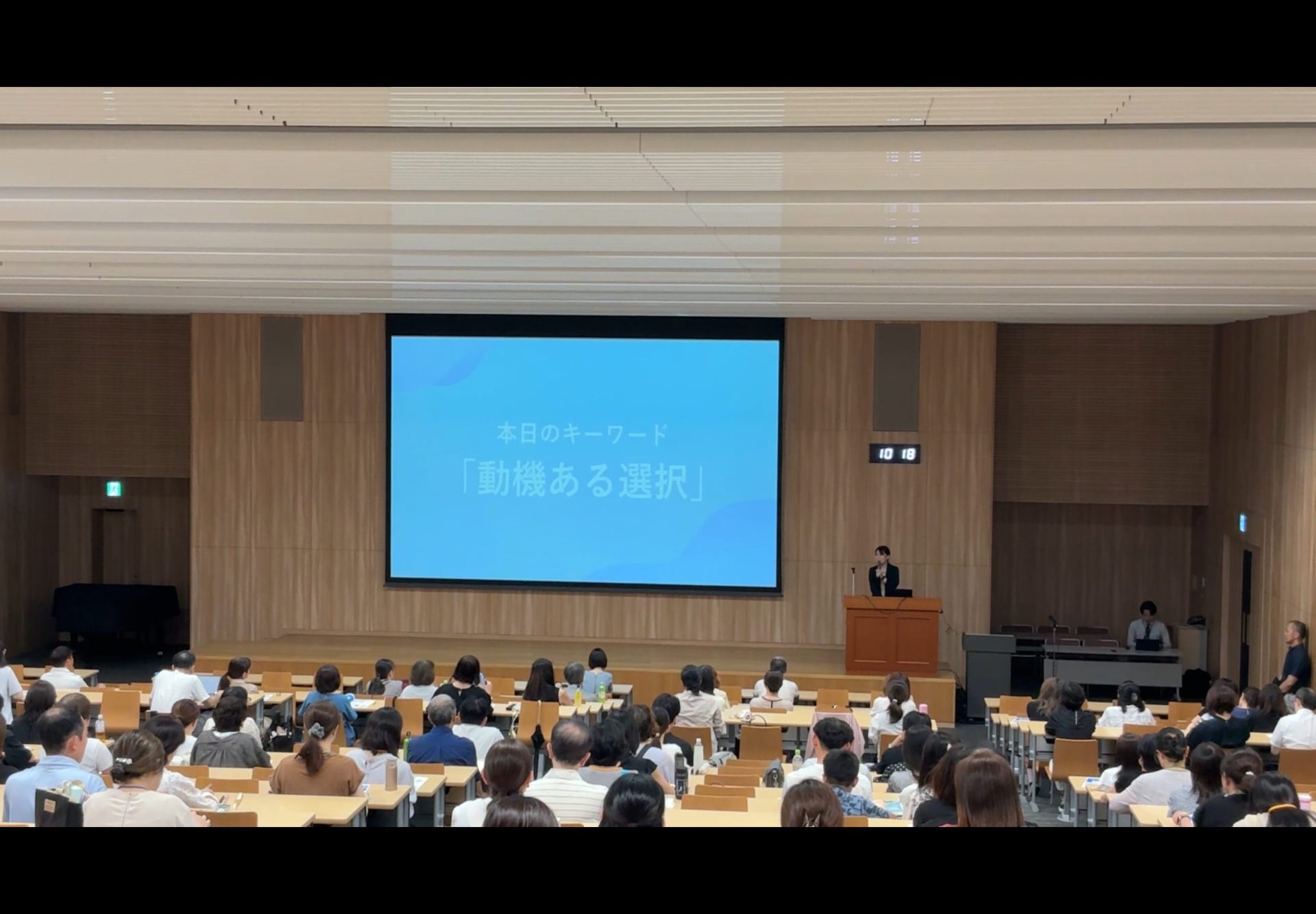 本日のキーワード
「動機ある選択」

10 18